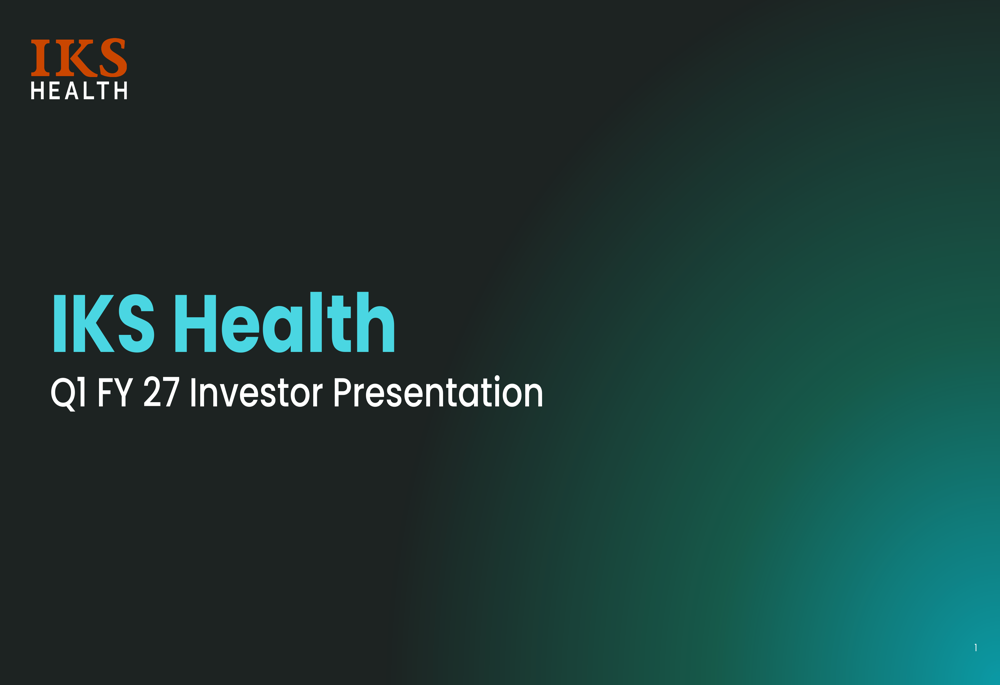 IKS
HEALTH

IKS Health
Q1 FY 27 Investor Presentation

1